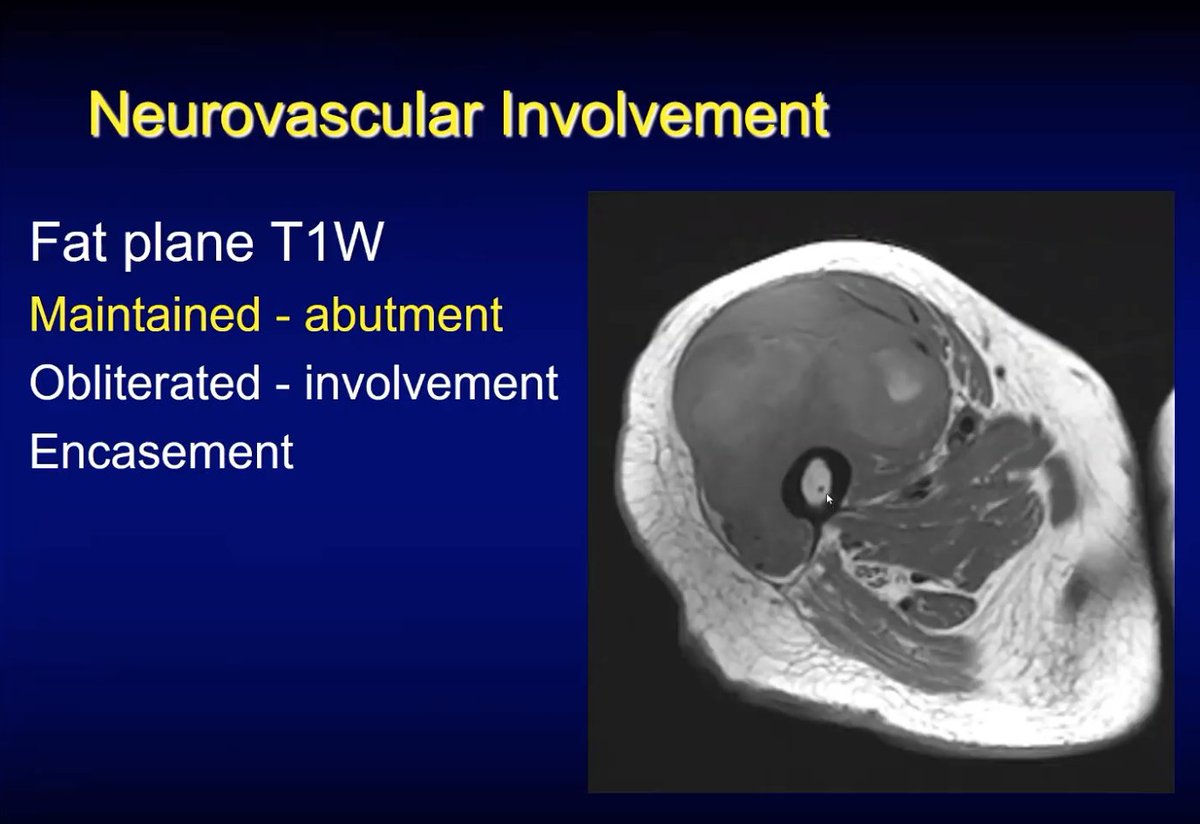 Neurovascular Involvement

Fat plane T1W
Maintained - abutment
Obliterated - involvement
Encasement